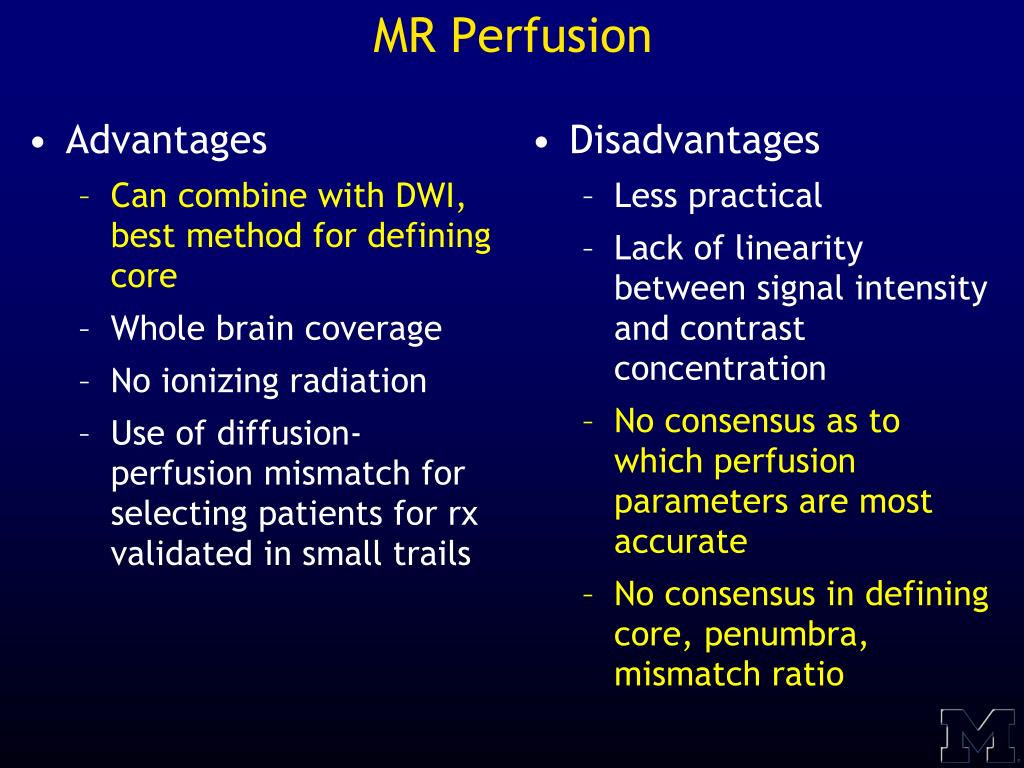 MR Perfusion

• Advantages
– Can combine with DWI, best method for defining core
– Whole brain coverage
– No ionizing radiation
– Use of diffusion-perfusion mismatch for selecting patients for rx validated in small trails

• Disadvantages
– Less practical
– Lack of linearity between signal intensity and contrast concentration
– No consensus as to which perfusion parameters are most accurate
– No consensus in defining core, penumbra, mismatch ratio

M